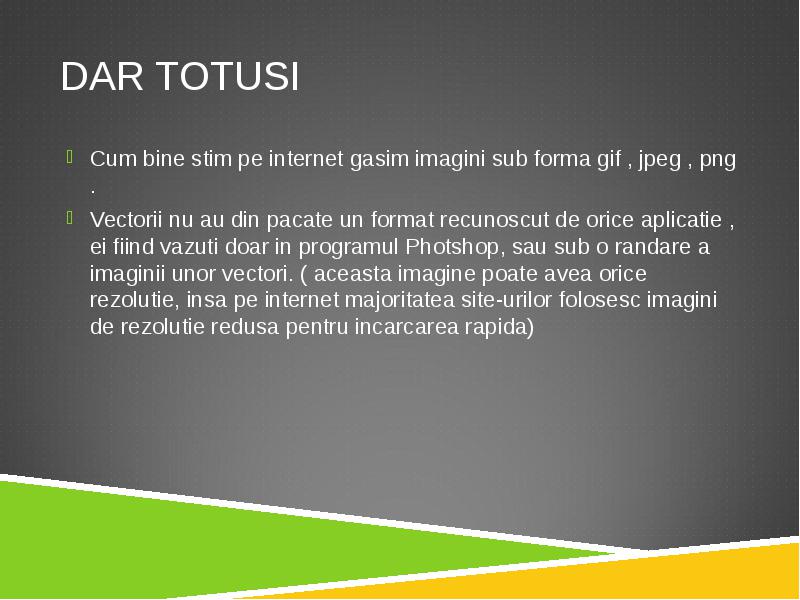 DAR TOTUSI

Cum bine stim pe internet gasim imagini sub forma gif , jpeg , png .

Vectorii nu au din pacate un format recunoscut de orice aplicatie , ei fiind vazuti doar in programul Photshop, sau sub o randare a imaginii unor vectori. ( aceasta imagine poate avea orice rezolutie, insa pe internet majoritatea site-urilor folosesc imagini de rezolutie redusa pentru incarcarea rapida)